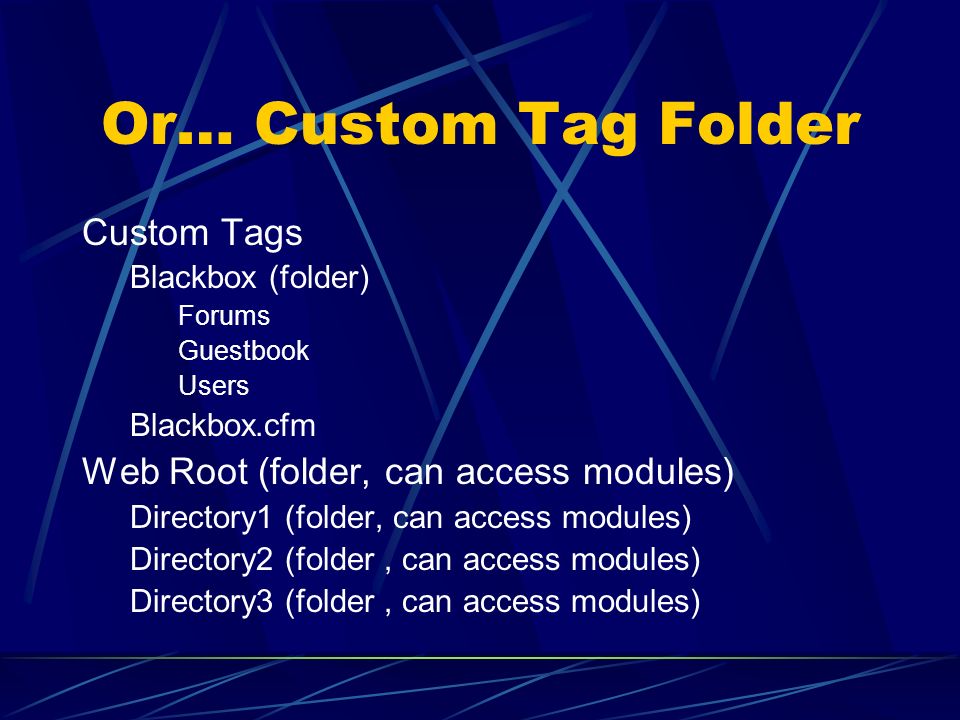 Or... Custom Tag Folder

Custom Tags

Blackbox (folder)

Forums

Guestbook

Users

Blackbox.cfm

Web Root (folder, can access modules)

Directory1 (folder, can access modules)

Directory2 (folder , can access modules)

Directory3 (folder , can access modules)